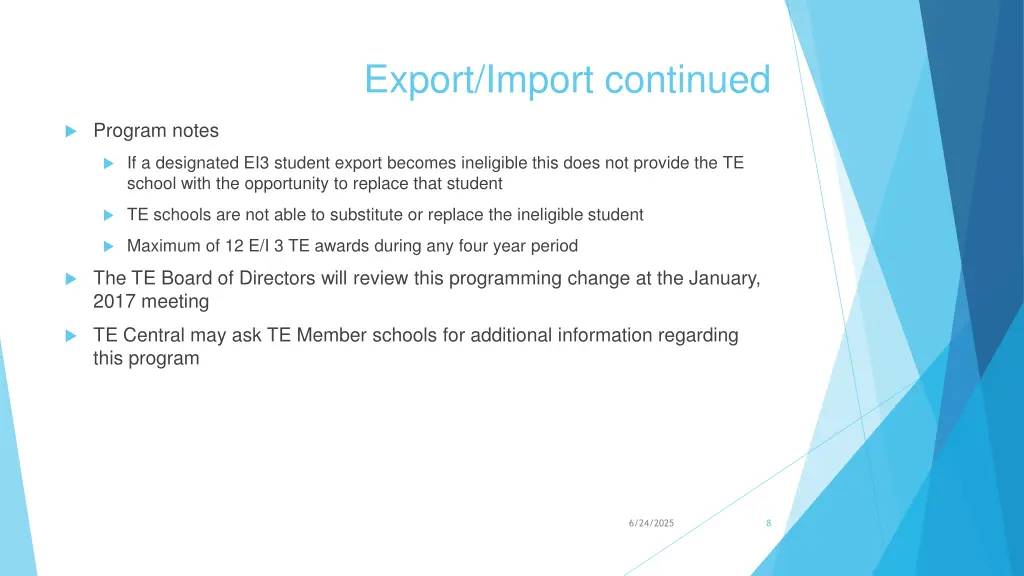 Export/Import continued

Program notes

If a designated EI3 student export becomes ineligible this does not provide the TE school with the opportunity to replace that student

TE schools are not able to substitute or replace the ineligible student

Maximum of 12 E/I 3 TE awards during any four year period

The TE Board of Directors will review this programming change at the January, 2017 meeting

TE Central may ask TE Member schools for additional information regarding this program

6/24/2025

8